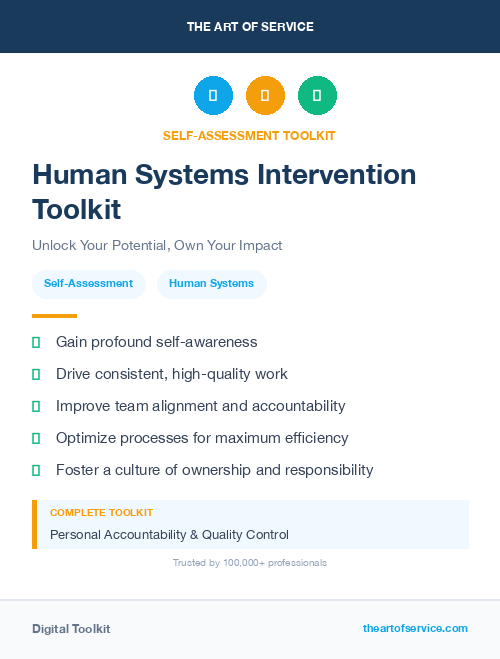 THE ART OF SERVICE

SELF-ASSESSMENT TOOLKIT

Human Systems Intervention Toolkit

Unlock Your Potential, Own Your Impact

Self-Assessment

Human Systems

Gain profound self-awareness

Drive consistent, high-quality work

Improve team alignment and accountability

Optimize processes for maximum efficiency

Foster a culture of ownership and responsibility

COMPLETE TOOLKIT

Personal Accountability & Quality Control

Trusted by 100,000+ professionals

Digital Toolkit

theartofservice.com